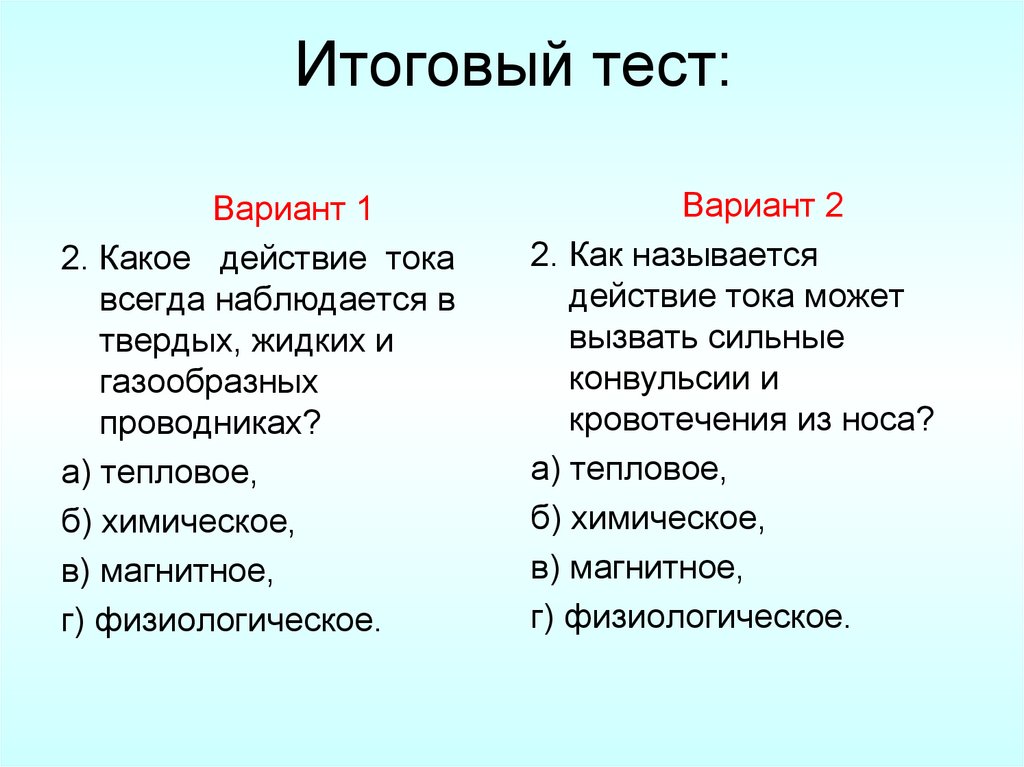 Итоговый тест:

Вариант 1

2. Какое действие тока всегда наблюдается в твердых, жидких и газообразных проводниках?

а) тепловое,

б) химическое,

в) магнитное,

г) физиологическое.

Вариант 2

2. Как называется действие тока может вызвать сильные конвульсии и кровотечения из носа?

а) тепловое,

б) химическое,

в) магнитное,

г) физиологическое.